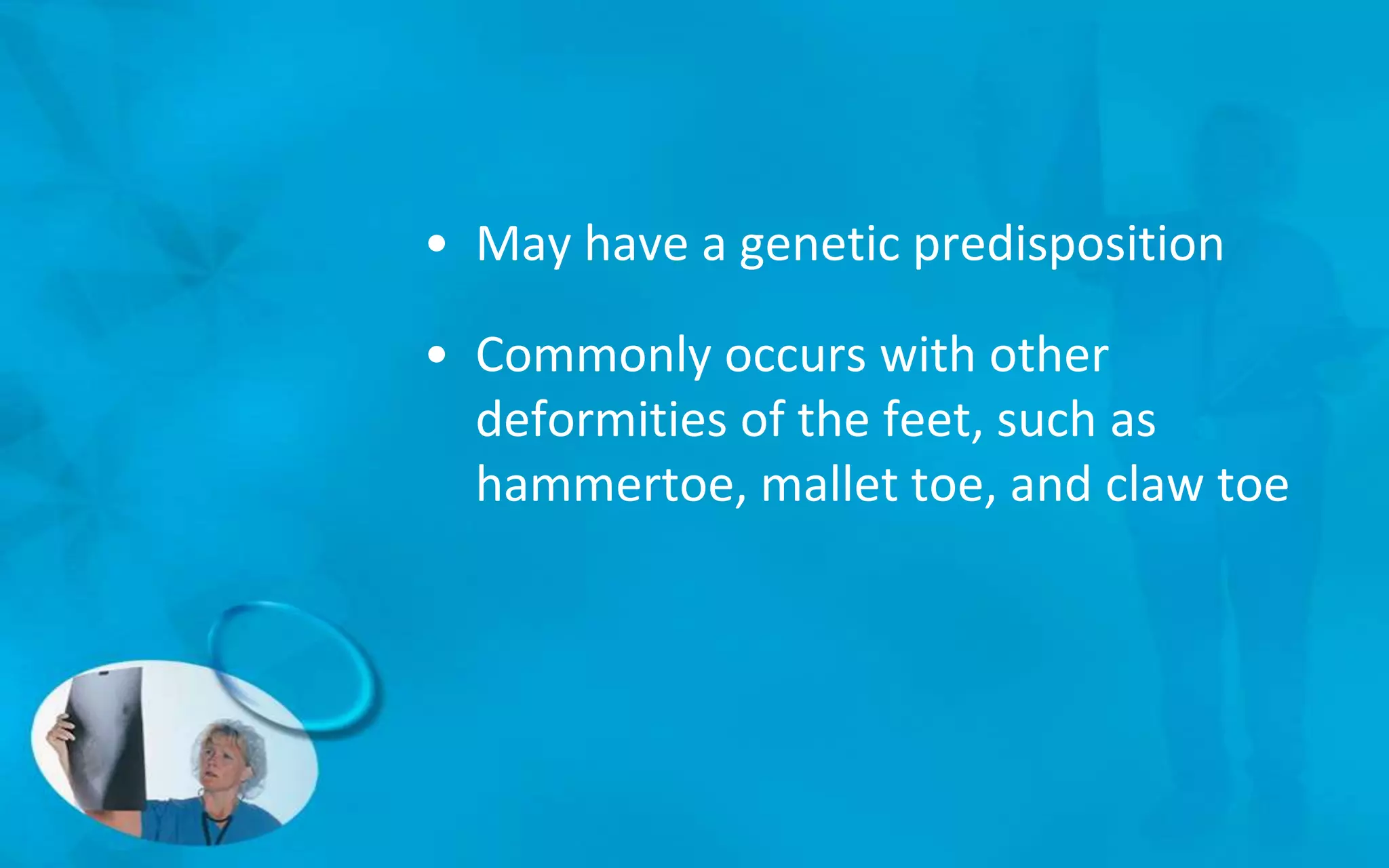 • May have a genetic predisposition

• Commonly occurs with other deformities of the feet, such as hammertoe, mallet toe, and claw toe